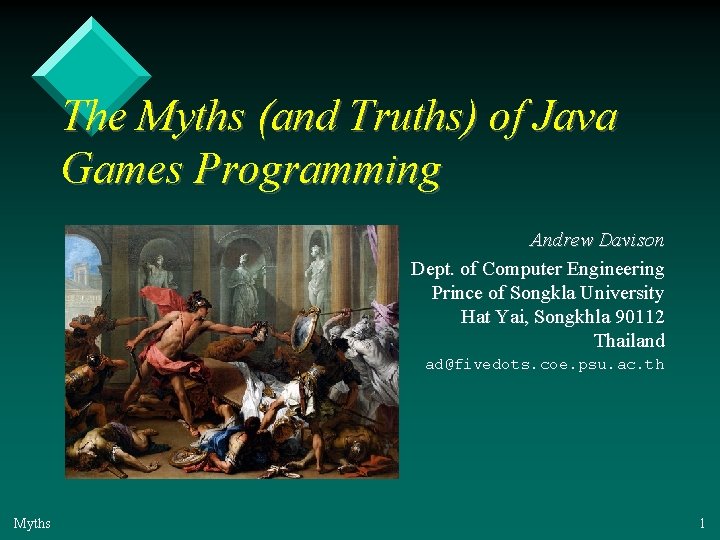 The Myths (and Truths) of Java Games Programming

Andrew Davison

Dept. of Computer Engineering
Prince of Songkla University
Hat Yai, Songkhla 90112
Thailand
ad@fivedots.coe.psu.ac.th

Myths

1